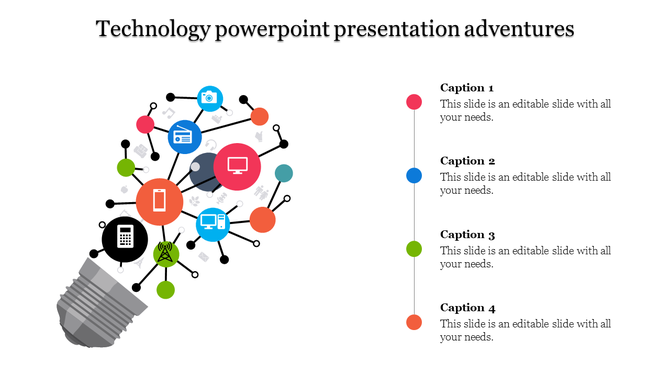 Technology powerpoint presentation adventures

Caption 1
This slide is an editable slide with all your needs.

Caption 2
This slide is an editable slide with all your needs.

Caption 3
This slide is an editable slide with all your needs.

Caption 4
This slide is an editable slide with all your needs.